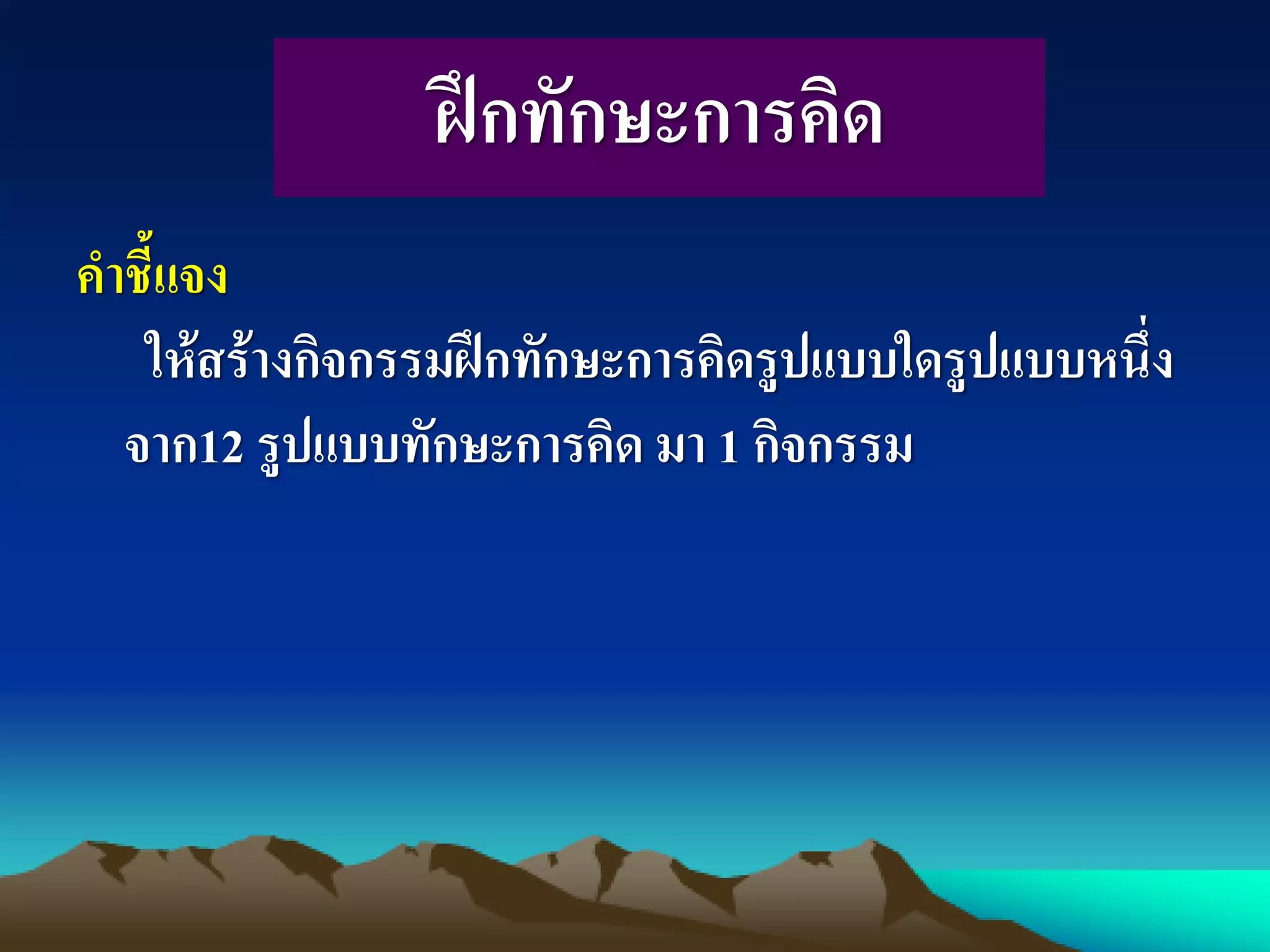 ฝึกทักษะการคิด

คำชี้แจง

ให้สร้างกิจกรรมฝึกทักษะการคิดรูปแบบใดรูปแบบหนึ่ง จาก12 รูปแบบทักษะการคิด มา 1 กิจกรรม